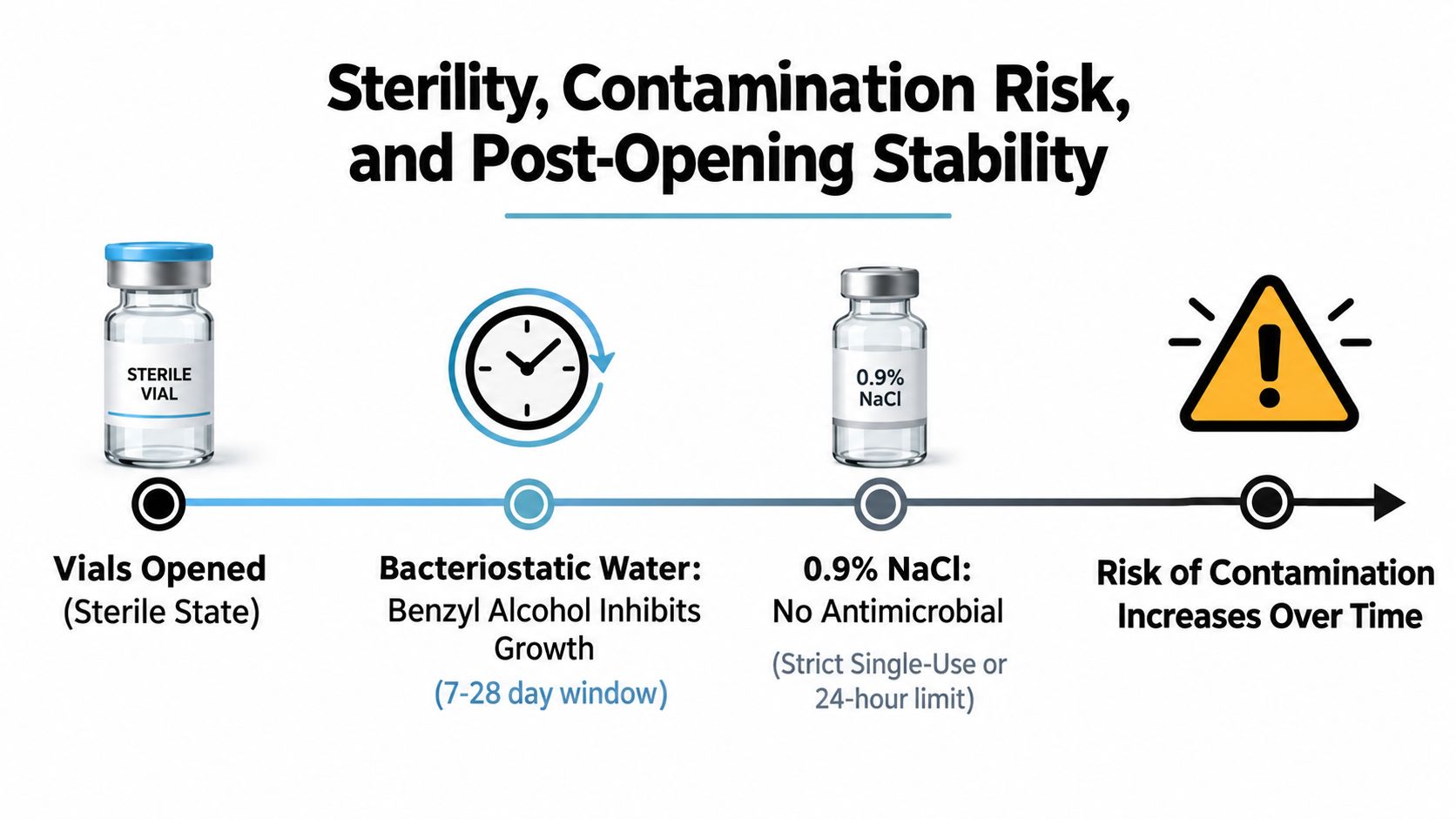 Sterility, Contamination Risk, and Post-Opening Stability

STERILE VIAL

0.9% NaCl

Vials Opened
(Sterile State)

Bacteriostatic Water:
Benzyl Alcohol Inhibits Growth
(7-28 day window)

0.9% NaCl:
No Antimicrobial
(Strict Single-Use or 24-hour limit)

Risk of Contamination Increases Over Time